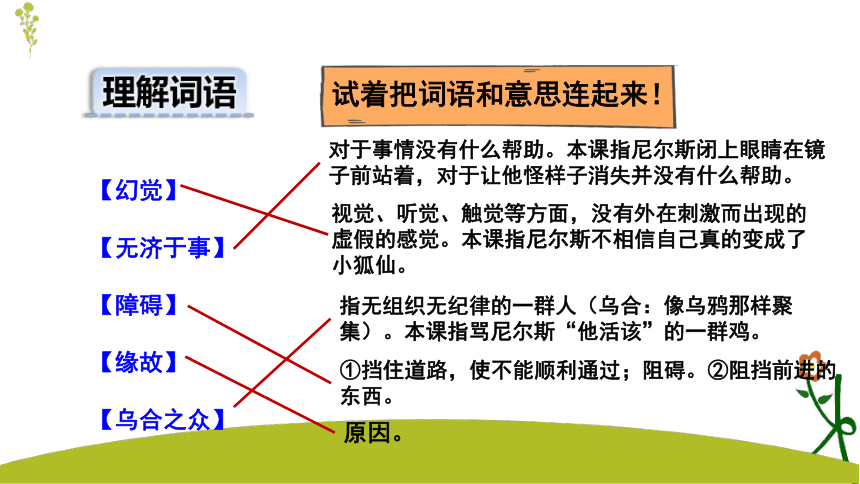 理解词语

试着把词语和意思连起来！

【幻觉】

【无济于事】

【障碍】

【缘故】

【乌合之众】

对于事情没有什么帮助。本课指尼尔斯闭上眼睛在镜子前站着，对于让他怪样子消失并没有什么帮助。

视觉、听觉、触觉等方面，没有外在刺激而出现的虚假的感觉。本课指尼尔斯不相信自己真的变成了小狐仙。

指无组织无纪律的一群人（乌合：像乌鸦那样聚集）。本课指骂尼尔斯“他活该”的一群鸡。

①挡住道路，使不能顺利通过；阻碍。②阻挡前进的东西。

原因。